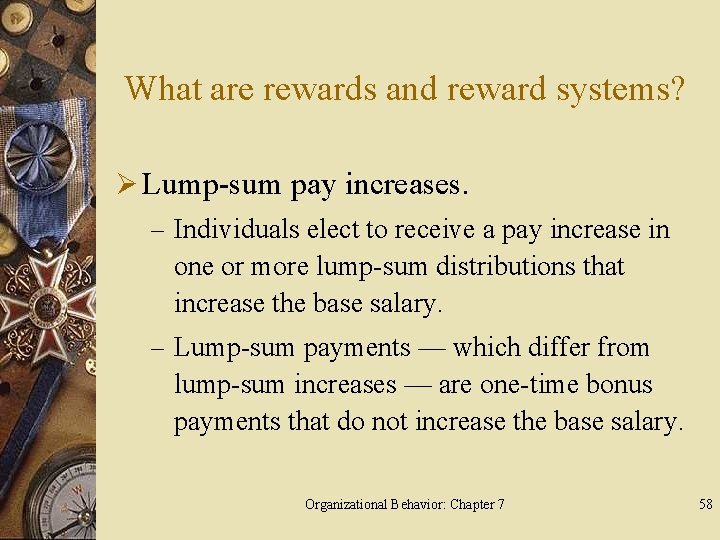 What are rewards and reward systems?

➢ Lump-sum pay increases.

– Individuals elect to receive a pay increase in one or more lump-sum distributions that increase the base salary.

– Lump-sum payments — which differ from lump-sum increases — are one-time bonus payments that do not increase the base salary.

Organizational Behavior: Chapter 7

58